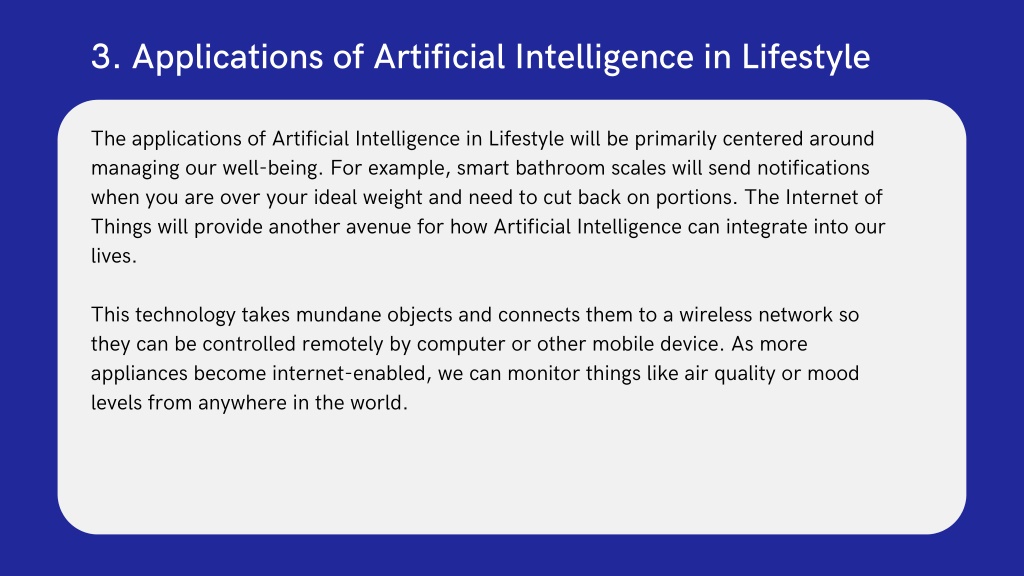 3. Applications of Artificial Intelligence in Lifestyle

The applications of Artificial Intelligence in Lifestyle will be primarily centered around managing our well-being. For example, smart bathroom scales will send notifications when you are over your ideal weight and need to cut back on portions. The Internet of Things will provide another avenue for how Artificial Intelligence can integrate into our lives.

This technology takes mundane objects and connects them to a wireless network so they can be controlled remotely by computer or other mobile device. As more appliances become internet-enabled, we can monitor things like air quality or mood levels from anywhere in the world.